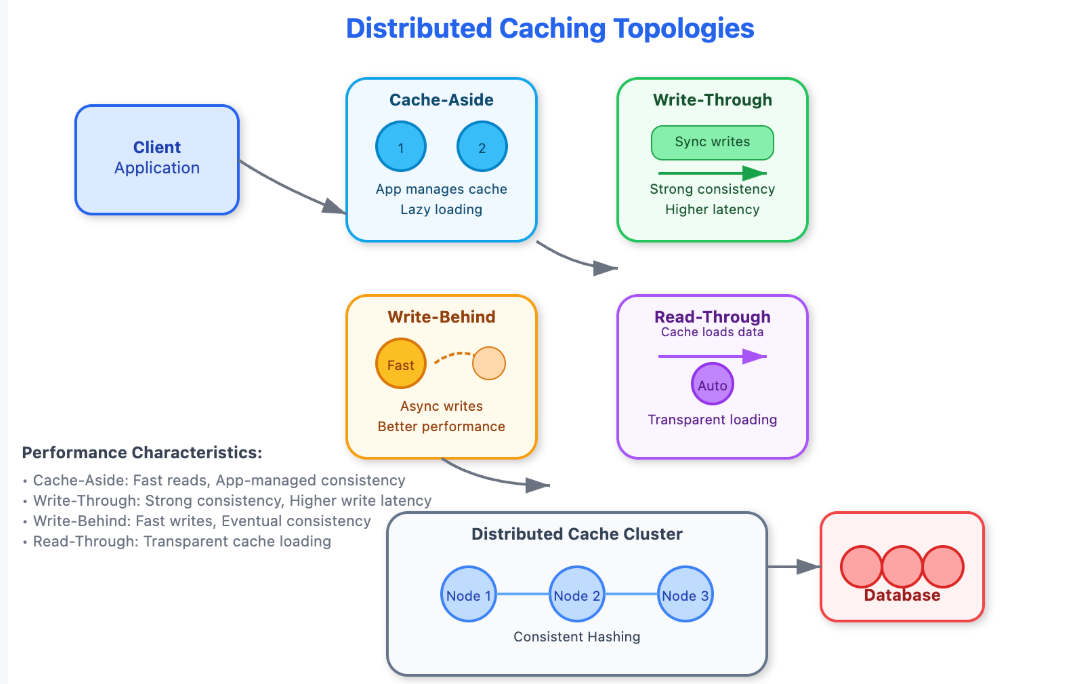 Distributed Caching Topologies

Client
Application

Cache-Aside
1
2
App manages cache
Lazy loading

Write-Through
Sync writes
Strong consistency
Higher latency

Write-Behind
Fast
Async writes
Better performance

Read-Through
Cache loads data
Auto
Transparent loading

Performance Characteristics:
• Cache-Aside: Fast reads, App-managed consistency
• Write-Through: Strong consistency, Higher write latency
• Write-Behind: Fast writes, Eventual consistency
• Read-Through: Transparent cache loading

Distributed Cache Cluster
Node 1
Node 2
Node 3
Consistent Hashing

Database